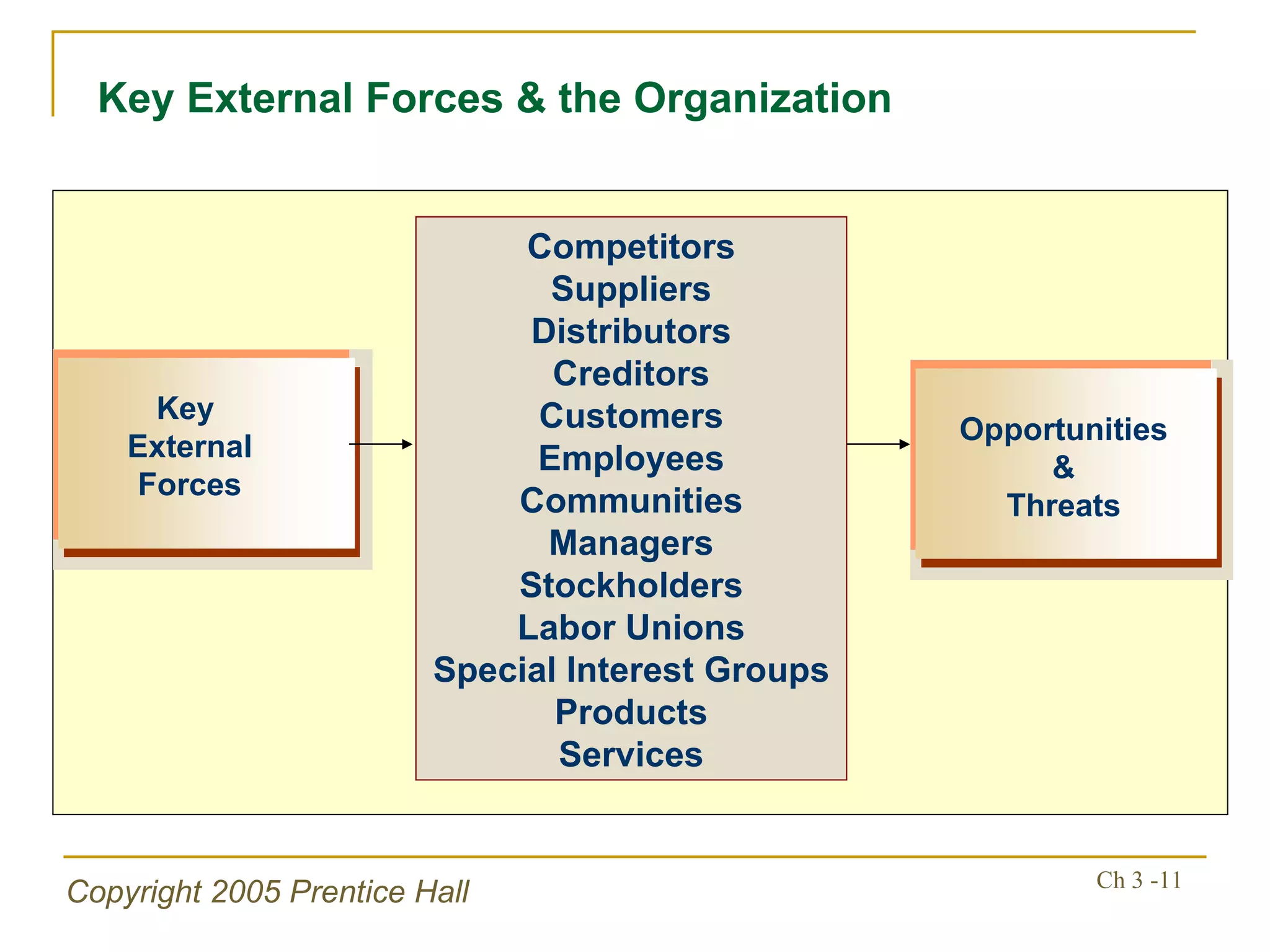 Key External Forces & the Organization

Key External Forces

Competitors
Suppliers
Distributors
Creditors
Customers
Employees
Communities
Managers
Stockholders
Labor Unions
Special Interest Groups
Products
Services

Opportunities & Threats

Copyright 2005 Prentice Hall

Ch 3 -11